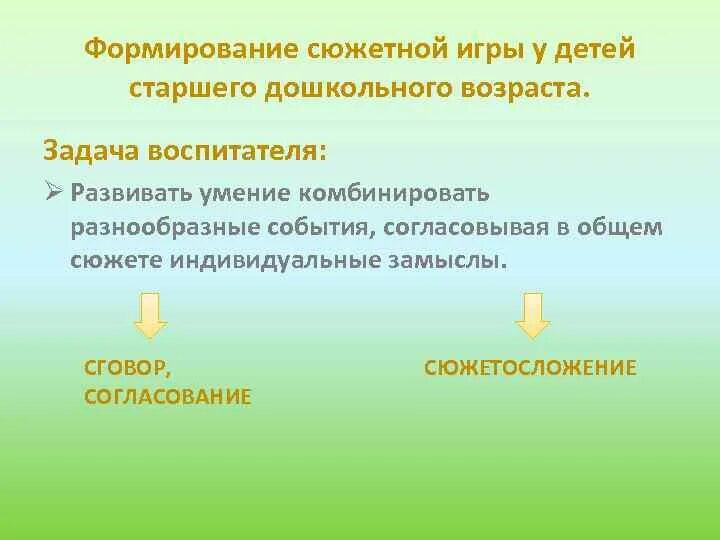 Формирование сюжетной игры у детей старшего дошкольного возраста.

Задача воспитателя:

➢ Развивать умение комбинировать разнообразные события, согласовывая в общем сюжете индивидуальные замыслы.

СГОВОР, СОГЛАСОВАНИЕ

СЮЖЕТОСЛОЖЕНИЕ